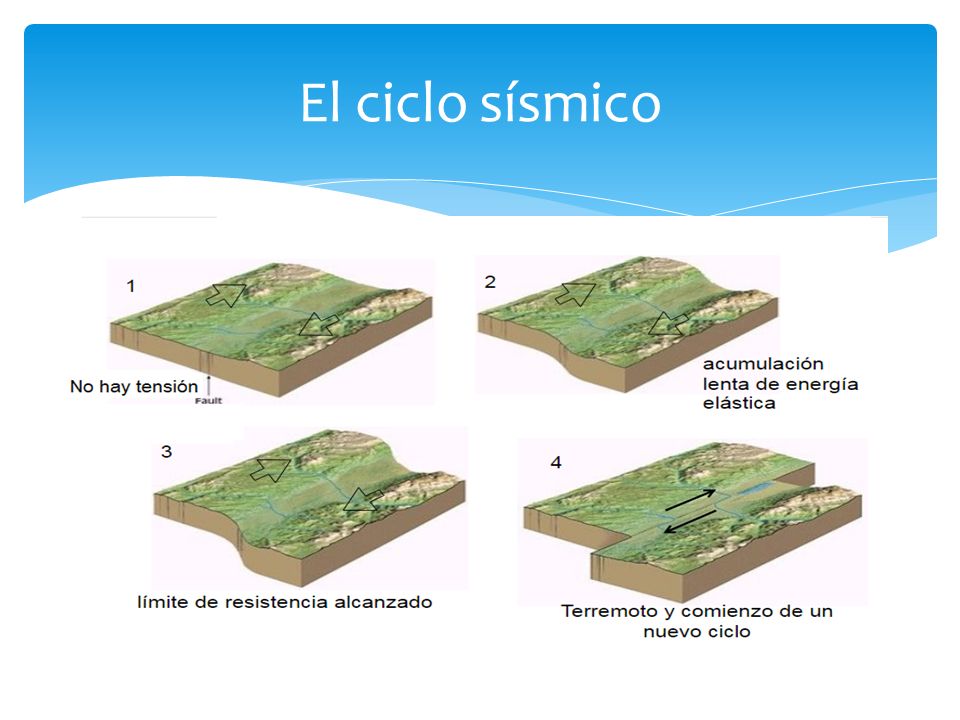 El ciclo sísmico

1

No hay tensión

Fault

2

acumulación lenta de energía elástica

3

límite de resistencia alcanzado

4

Terremoto y comienzo de un nuevo ciclo